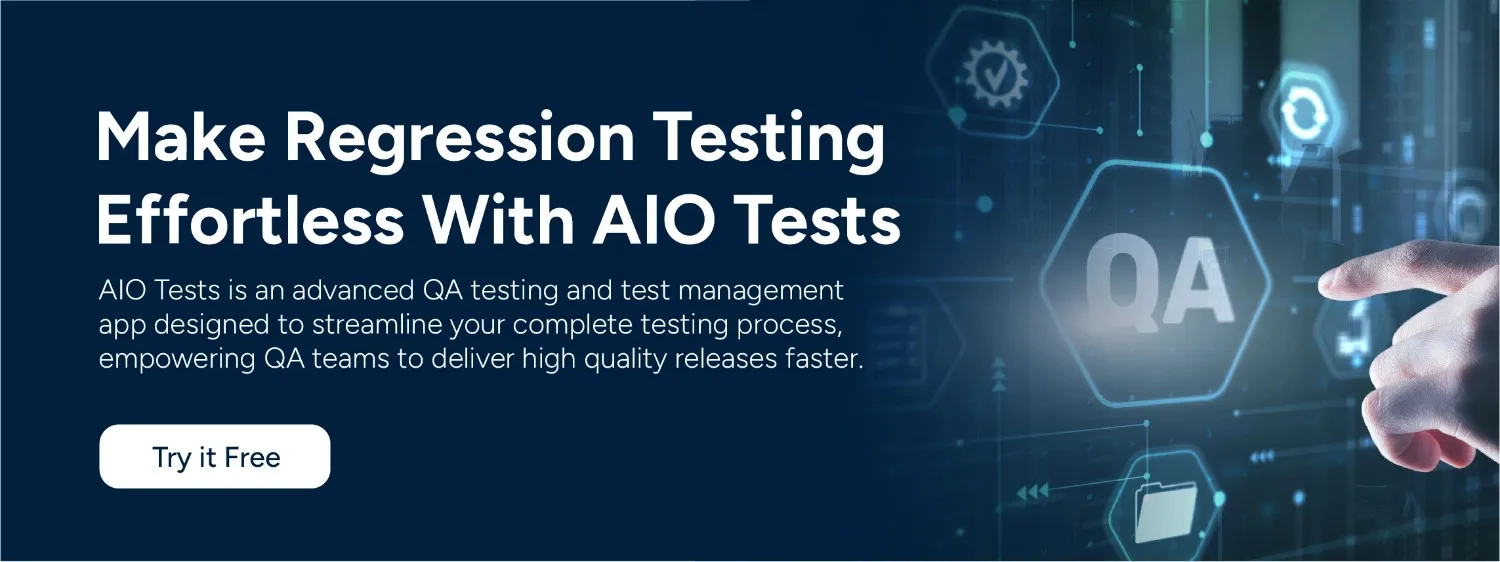 Make Regression Testing Effortless With AIO Tests

AIO Tests is an advanced QA testing and test management app designed to streamline your complete testing process, empowering QA teams to deliver high quality releases faster.

Try it Free

QA